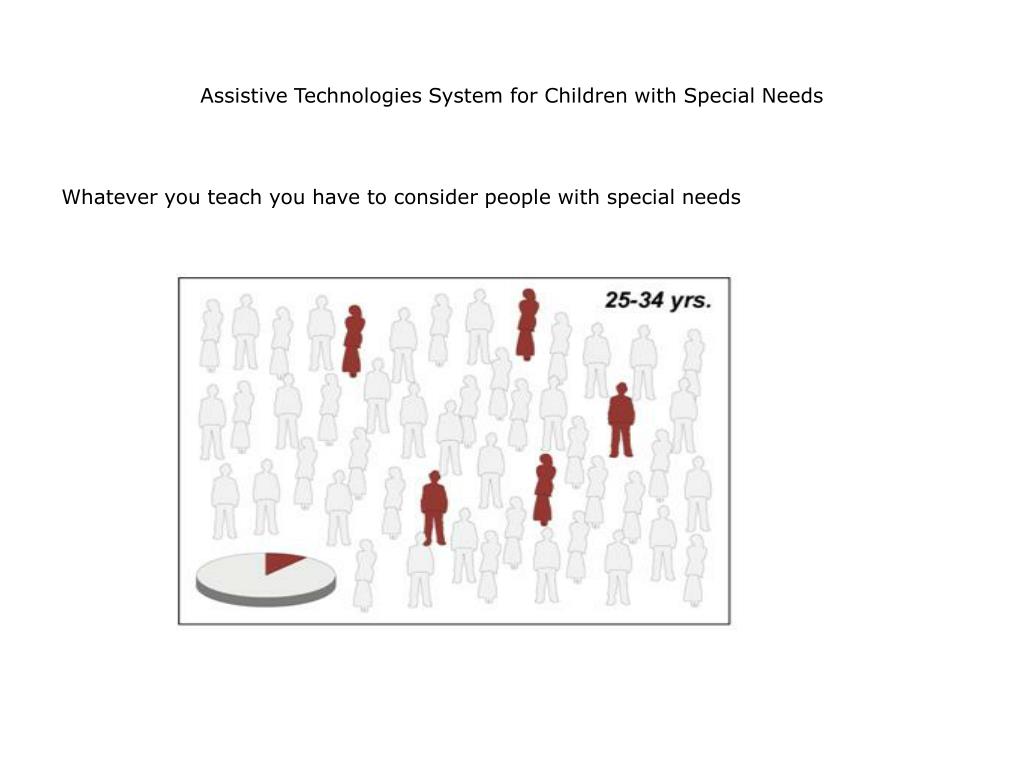 Assistive Technologies System for Children with Special Needs

Whatever you teach you have to consider people with special needs

25-34 yrs.